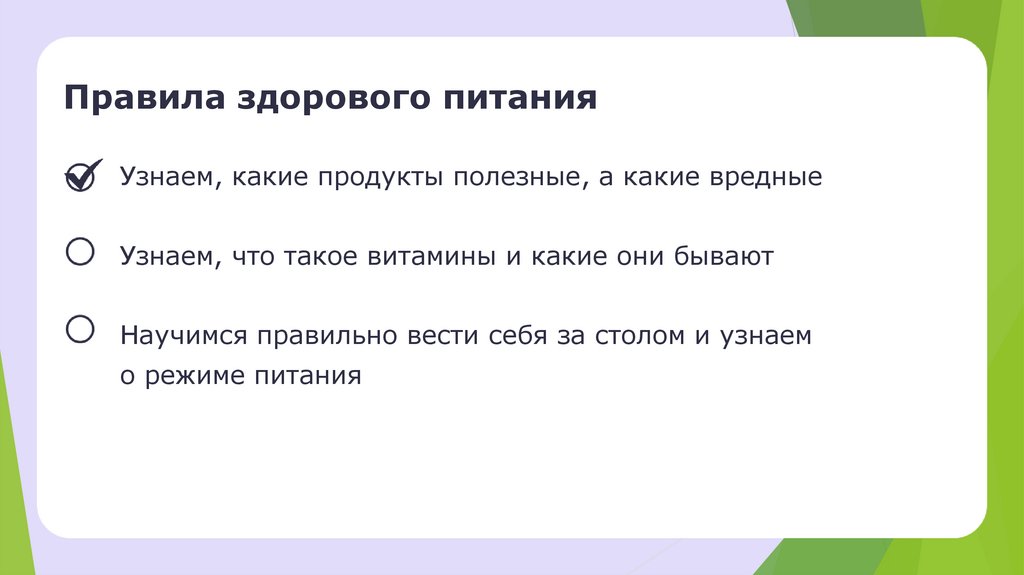 Правила здорового питания

Узнаем, какие продукты полезные, а какие вредные

Узнаем, что такое витамины и какие они бывают

Научимся правильно вести себя за столом и узнаем о режиме питания